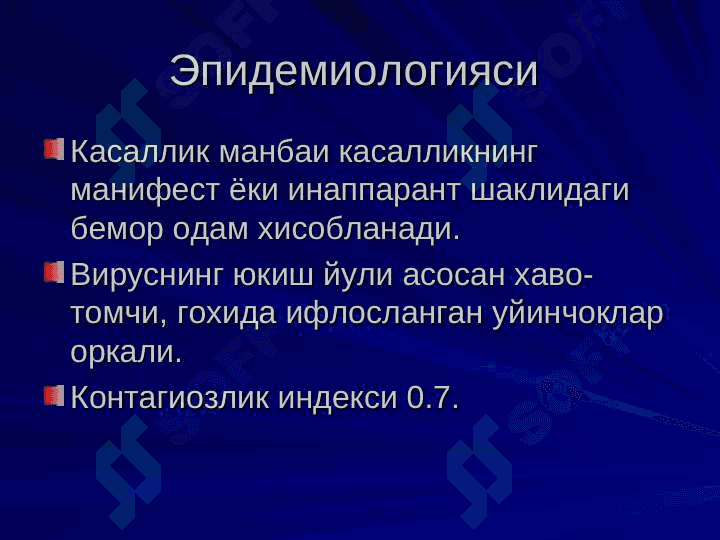 Эпидемиологияси

Касаллик манбаи касалликнинг манифест ёки инаппарант шаклидаги бемор одам хисобланади.

Вируснинг юкиш йули асосан хаво-томчи, гохида ифлосланган уйинчоклар оркали.

Контагиозлик индекси 0.7.